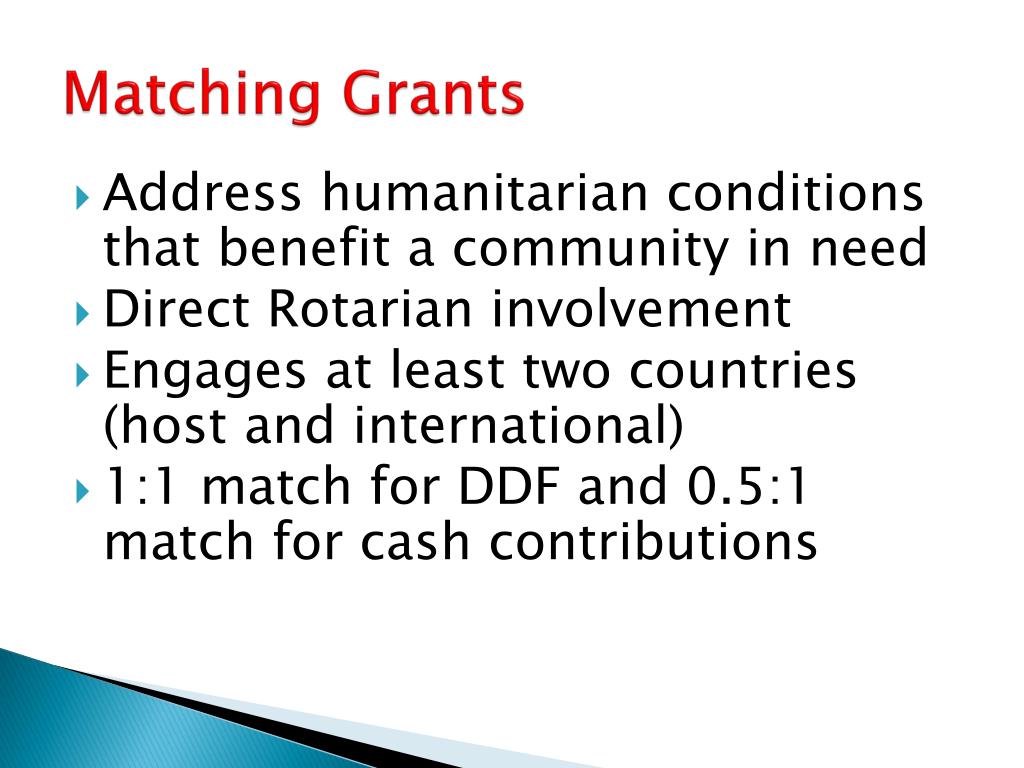 Matching Grants

Address humanitarian conditions that benefit a community in need
Direct Rotarian involvement
Engages at least two countries (host and international)
1:1 match for DDF and 0.5:1 match for cash contributions